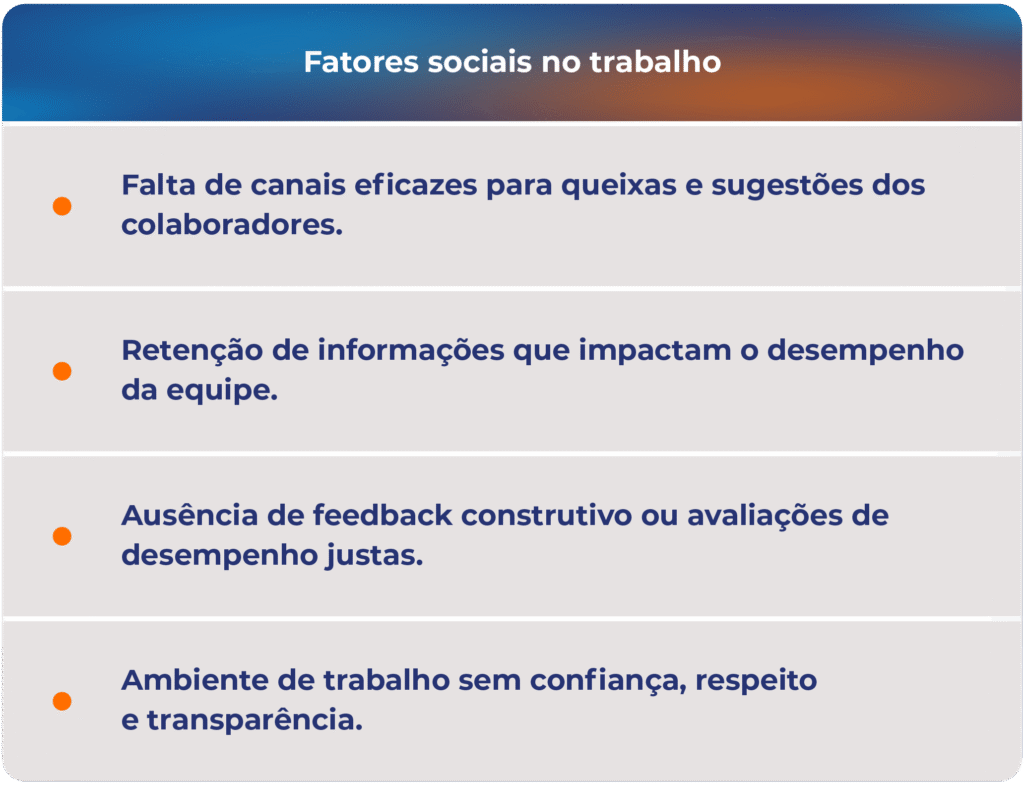 Fatores sociais no trabalho

Falta de canais eficazes para queixas e sugestões dos colaboradores.

Retenção de informações que impactam o desempenho da equipe.

Ausência de feedback construtivo ou avaliações de desempenho justas.

Ambiente de trabalho sem confiança, respeito e transparência.